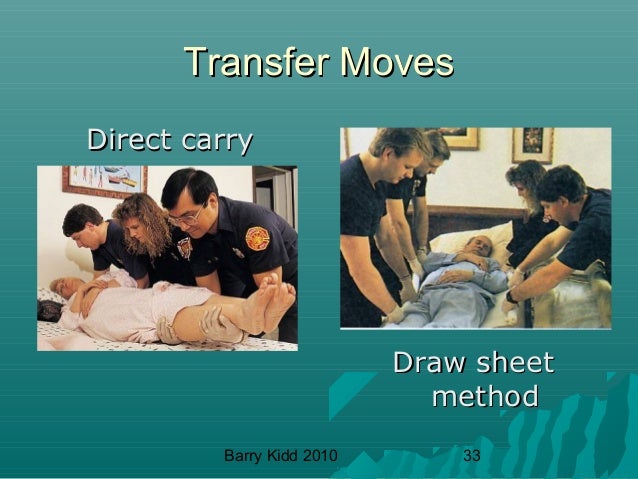 Transfer Moves

Direct carry

Draw sheet method

Barry Kidd 2010

33